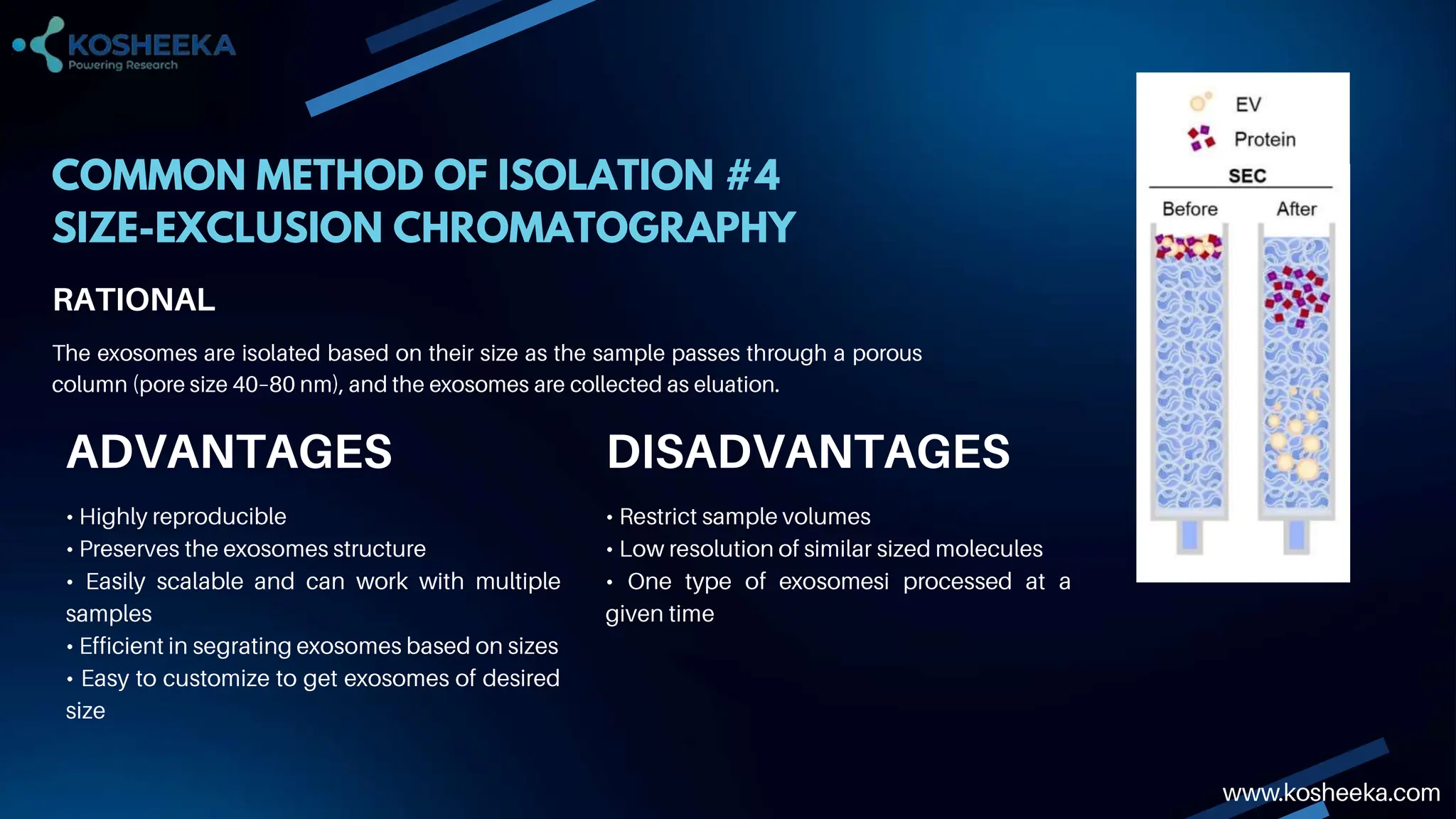 KOSHEEKA
Powering Research

COMMON METHOD OF ISOLATION #4
SIZE-EXCLUSION CHROMATOGRAPHY

RATIONAL

The exosomes are isolated based on their size as the sample passes through a porous column (pore size 40-80 nm), and the exosomes are collected as eluation.

ADVANTAGES

• Highly reproducible
• Preserves the exosomes structure
• Easily scalable and can work with multiple samples
• Efficient in segrating exosomes based on sizes
• Easy to customize to get exosomes of desired size

DISADVANTAGES

• Restrict sample volumes
• Low resolution of similar sized molecules
• One type of exosomesi processed at a given time

EV
Protein
SEC
Before
After

www.kosheeka.com